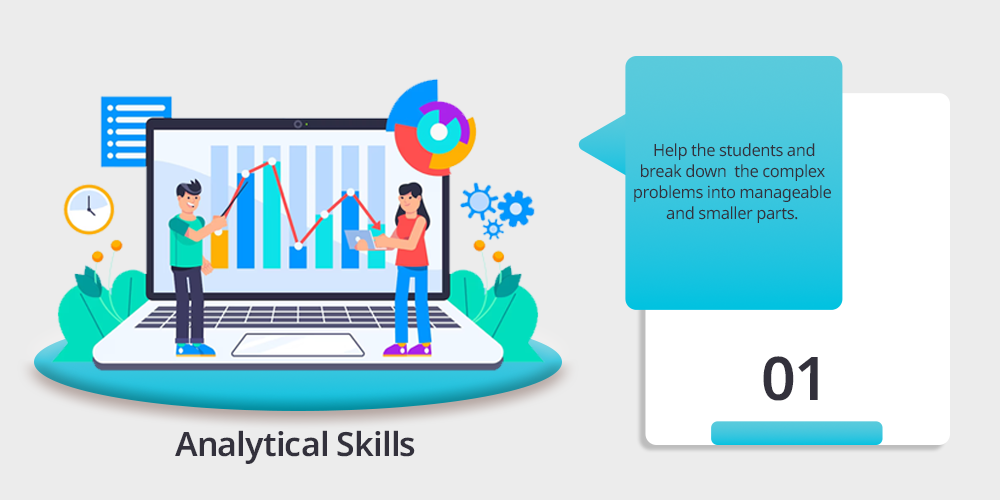 Analytical Skills

Help the students and break down the complex problems into manageable and smaller parts.

01